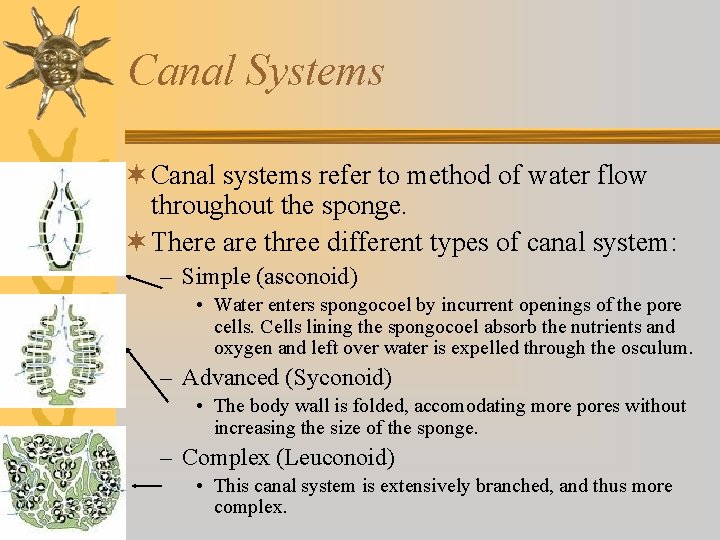 Canal Systems

Canal systems refer to method of water flow throughout the sponge.

There are three different types of canal system:

– Simple (asconoid)

• Water enters spongocoel by incurrent openings of the pore cells. Cells lining the spongocoel absorb the nutrients and oxygen and left over water is expelled through the osculum.

– Advanced (Syconoid)

• The body wall is folded, accomodating more pores without increasing the size of the sponge.

– Complex (Leuconoid)

• This canal system is extensively branched, and thus more complex.